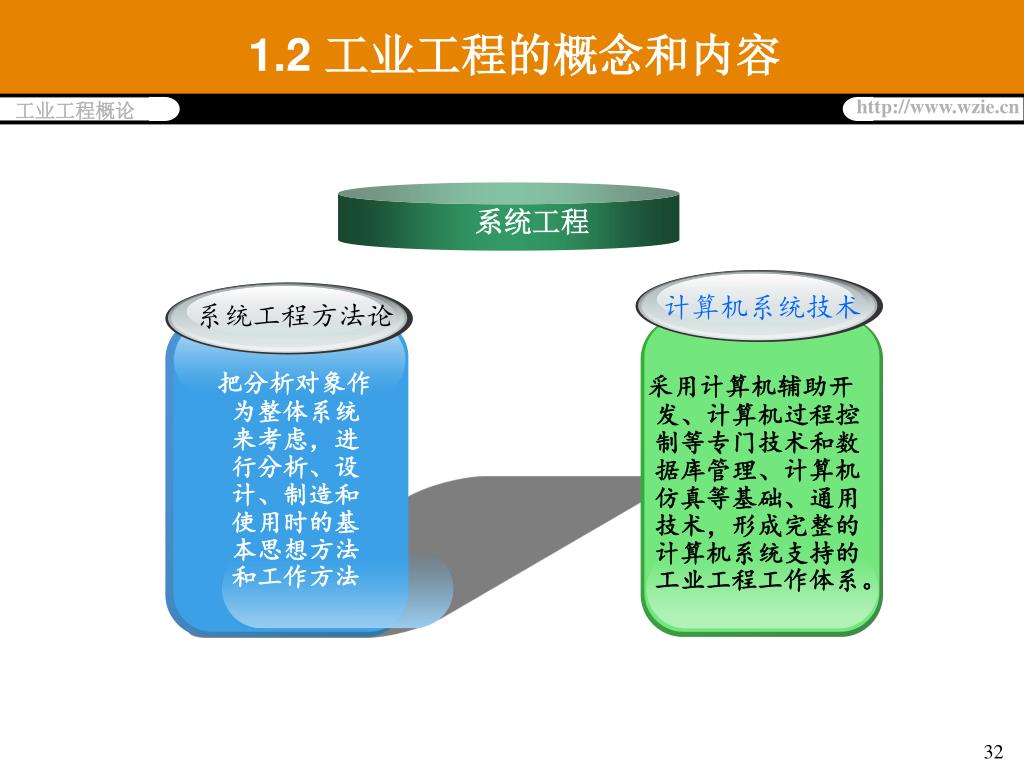 1.2 工业工程的概念和内容

工业工程概论

http://www.wzie.cn

系统工程

系统工程方法论

把分析对象作为整体系统来考虑，进行分析、设计、制造和使用时的基本思想方法和工作方法

计算机系统技术

采用计算机辅助开发、计算机过程控制等专门技术和数据库管理、计算机仿真等基础、通用技术，形成完整的计算机系统支持的工业工程工作体系。

32